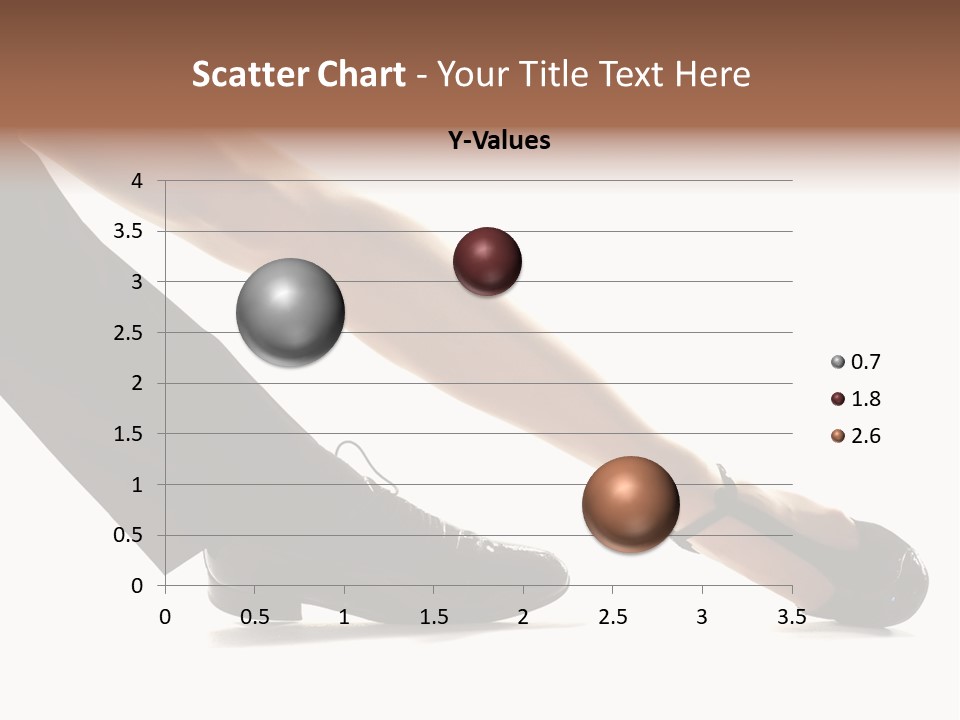 Scatter Chart - Your Title Text Here

Y-Values

4
3.5
3
2.5
2
1.5
1
0.5
0

0 0.5 1 1.5 2 2.5 3 3.5

0.7
1.8
2.6